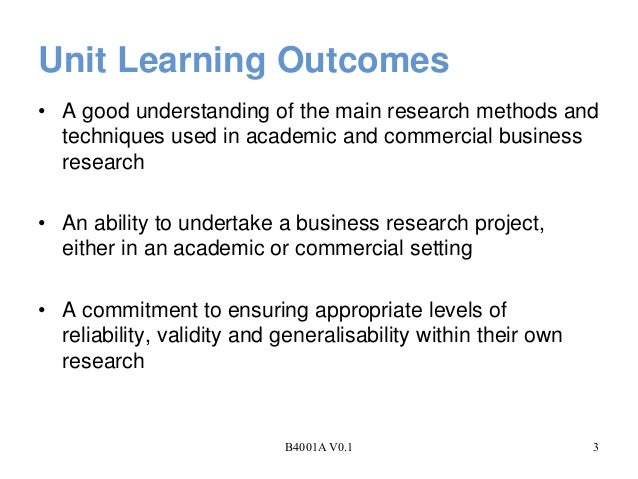 Unit Learning Outcomes

• A good understanding of the main research methods and techniques used in academic and commercial business research

• An ability to undertake a business research project, either in an academic or commercial setting

• A commitment to ensuring appropriate levels of reliability, validity and generalisability within their own research

B4001A V0.1

3